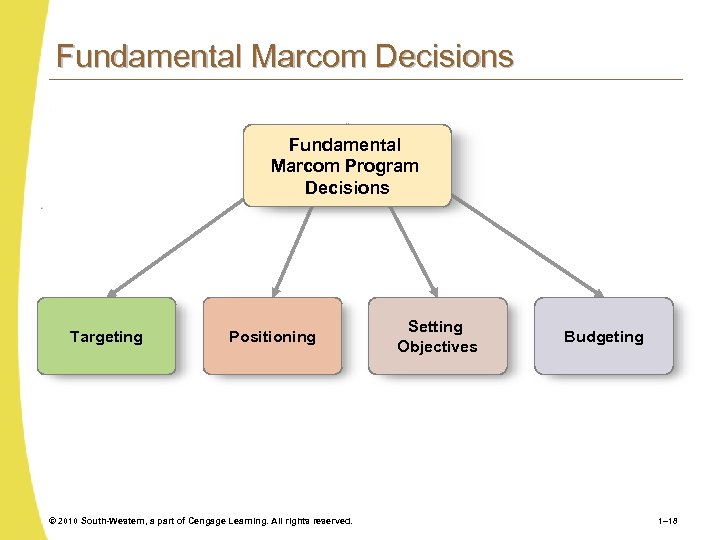 Fundamental Marcom Decisions

Fundamental Marcom Program Decisions

Targeting

Positioning

Setting Objectives

Budgeting

© 2010 South-Western, a part of Cengage Learning. All rights reserved.

1–18